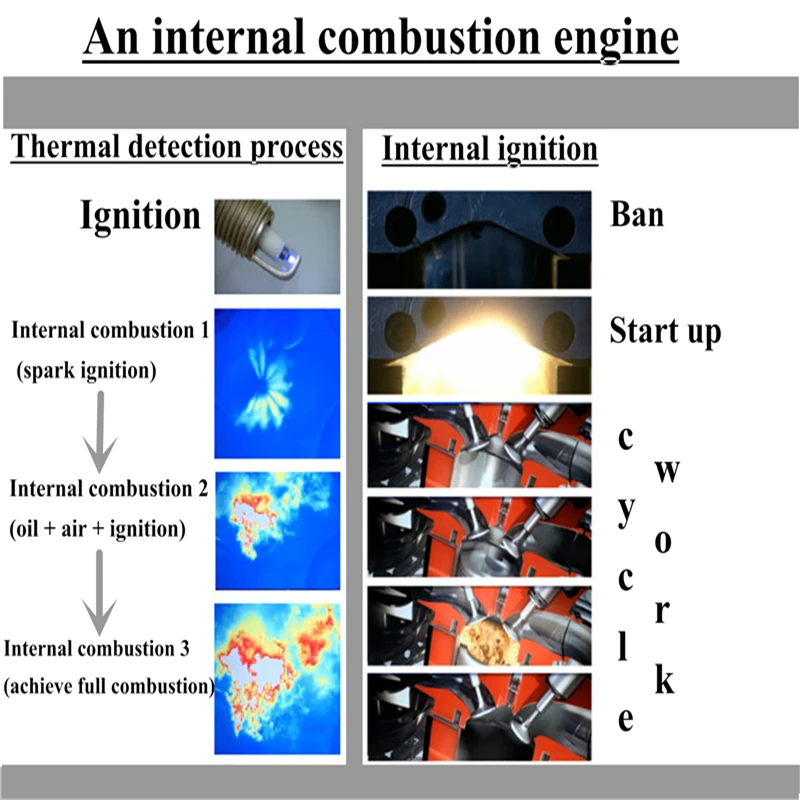 An internal combustion engine

Thermal detection process

Ignition

Internal combustion 1
(spark ignition)

Internal combustion 2
(oil + air + ignition)

Internal combustion 3
(achieve full combustion)

Internal ignition

Ban

Start up

c
y
c
l
e

w
o
r
k